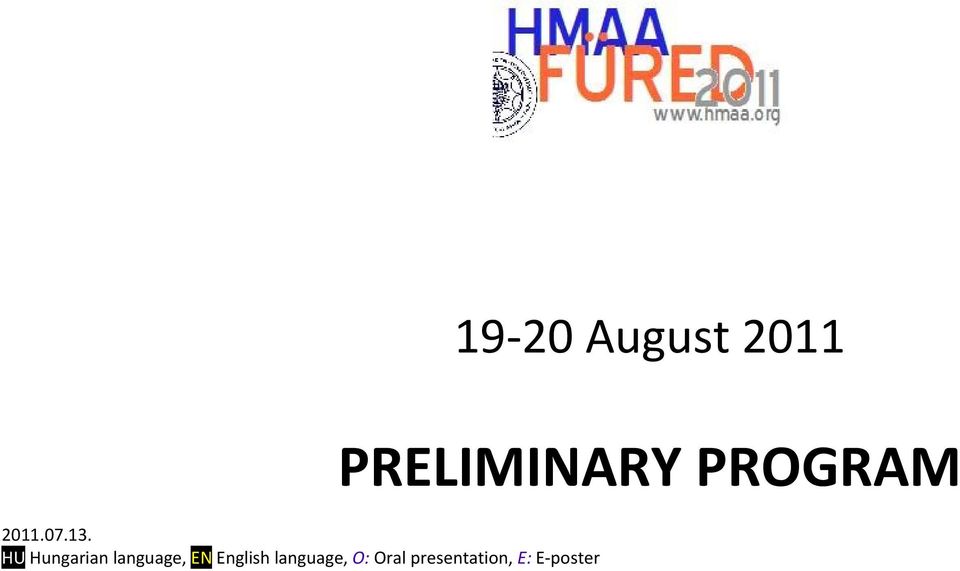 HMAA
FÜRED 2011
www.hmaa.org

19-20 August 2011

PRELIMINARY PROGRAM

2011.07.13.
HU Hungarian language, EN English language, O: Oral presentation, E: E-poster